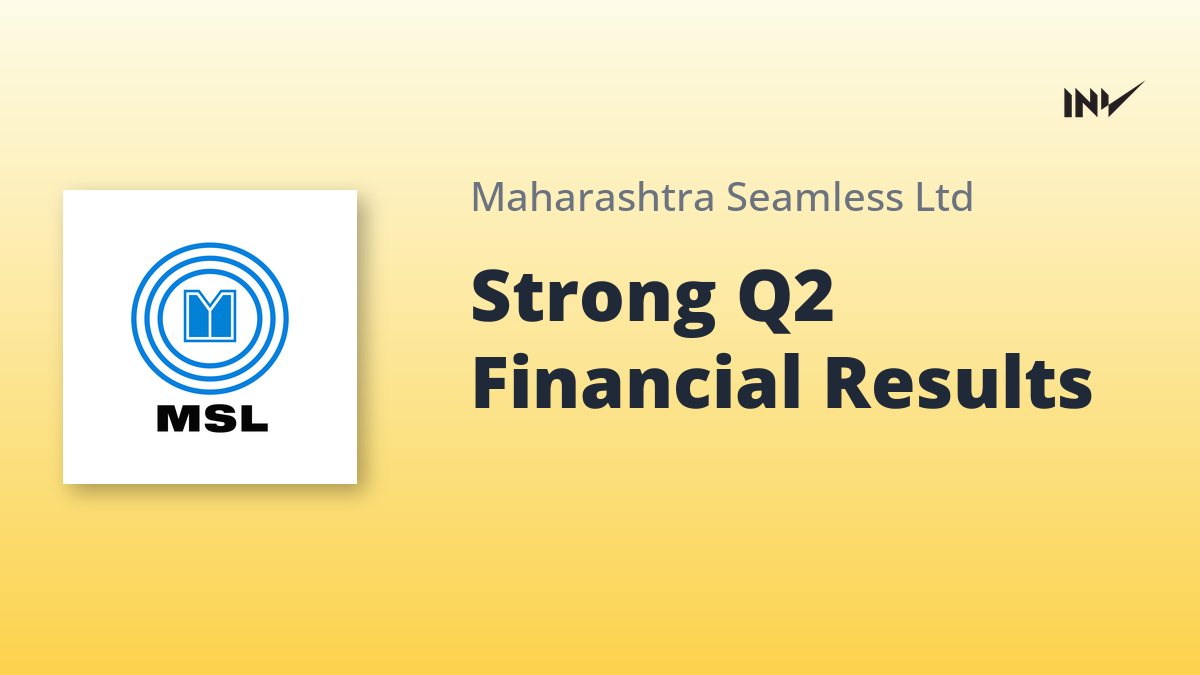 INV

MSL

Maharashtra Seamless Ltd

Strong Q2 Financial Results